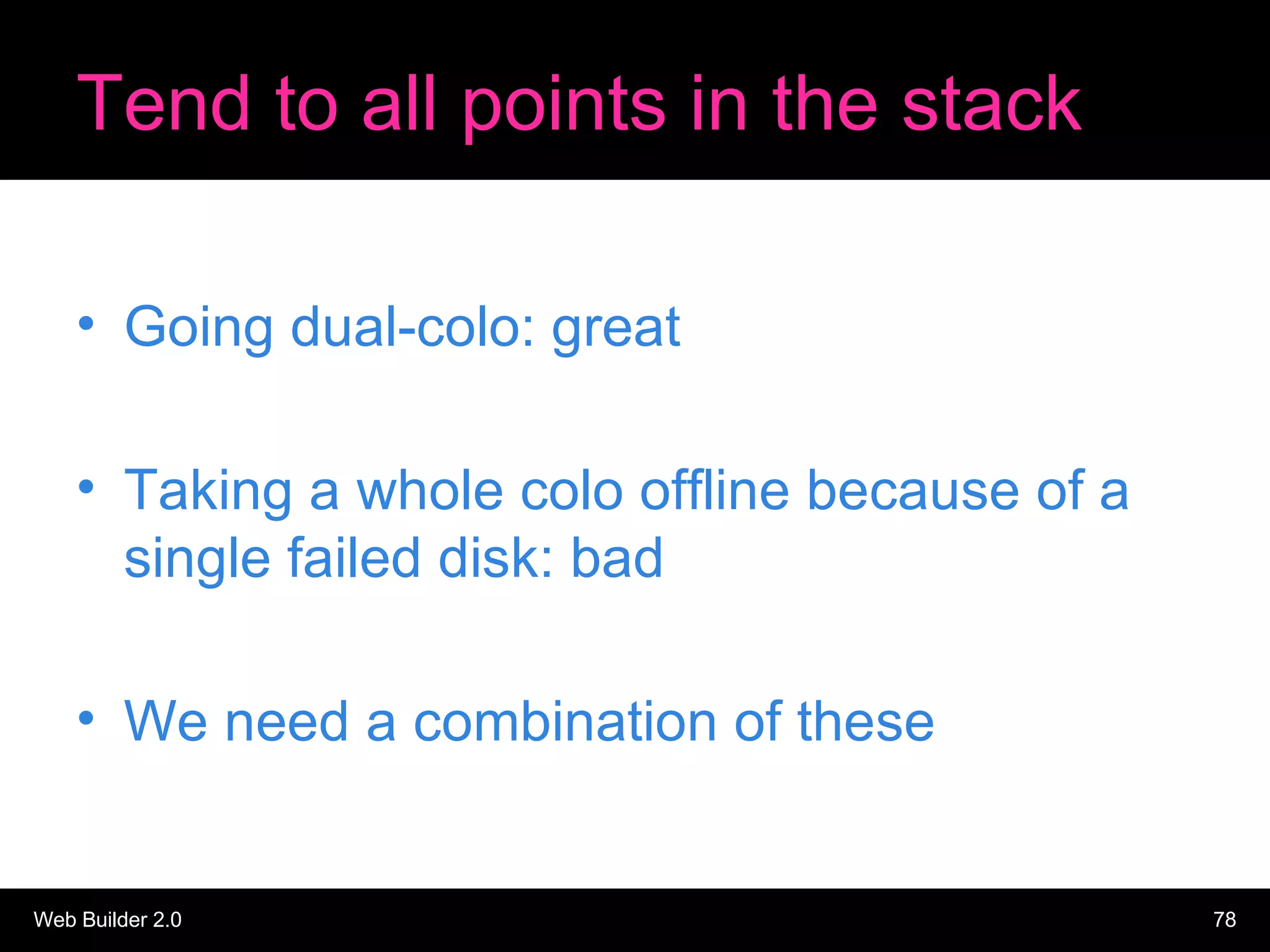 Tend to all points in the stack

• Going dual-colo: great

• Taking a whole colo offline because of a single failed disk: bad

• We need a combination of these

Web Builder 2.0

78